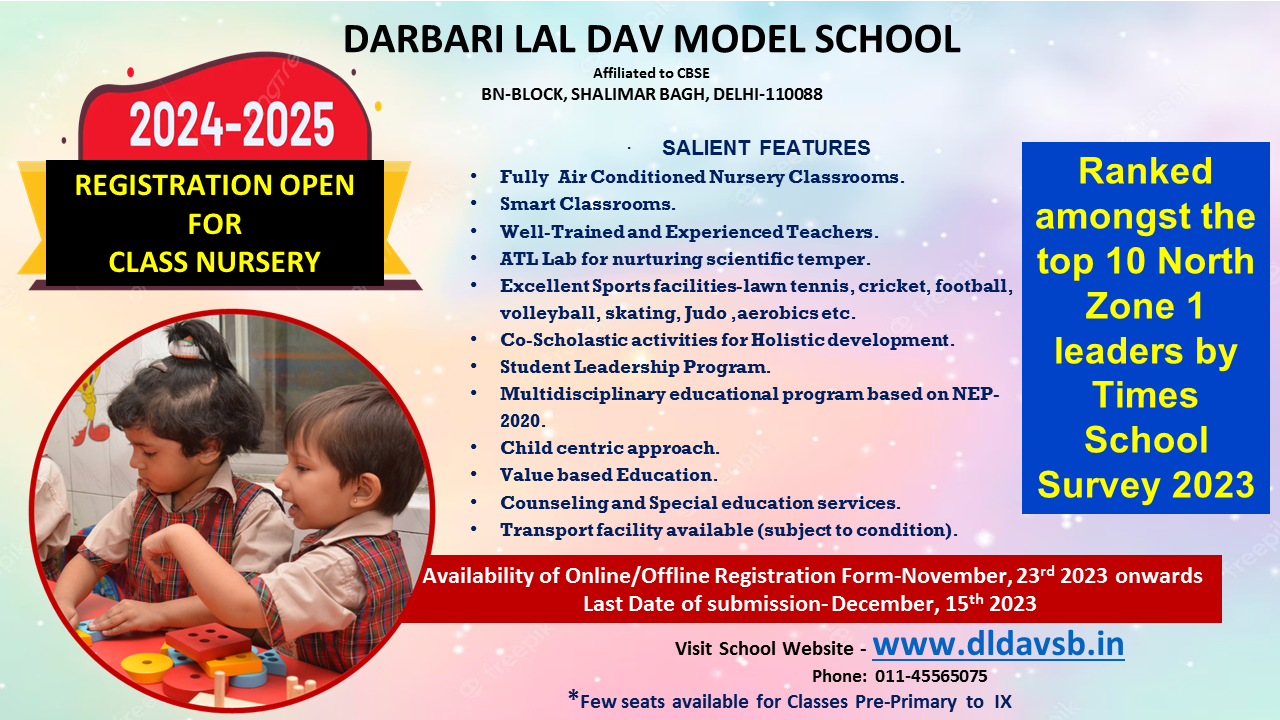 DARBARI LAL DAV MODEL SCHOOL
Affiliated to CBSE
BN-BLOCK, SHALIMAR BAGH, DELHI-110088

2024-2025

REGISTRATION OPEN FOR CLASS NURSERY

SALIENT FEATURES

• Fully Air Conditioned Nursery Classrooms.
• Smart Classrooms.
• Well-Trained and Experienced Teachers.
• ATL Lab for nurturing scientific temper.
• Excellent Sports facilities-lawn tennis, cricket, football, volleyball, skating, Judo ,aerobics etc.
• Co-Scholastic activities for Holistic development.
• Student Leadership Program.
• Multidisciplinary educational program based on NEP-2020.
• Child centric approach.
• Value based Education.
• Counseling and Special education services.
• Transport facility available (subject to condition).

Ranked amongst the top 10 North Zone 1 leaders by Times School Survey 2023

Availability of Online/Offline Registration Form-November, 23$^{rd}$ 2023 onwards
Last Date of submission- December, 15$^{th}$ 2023

Visit School Website - www.dldavsb.in
Phone: 011-45565075
*Few seats available for Classes Pre-Primary to IX